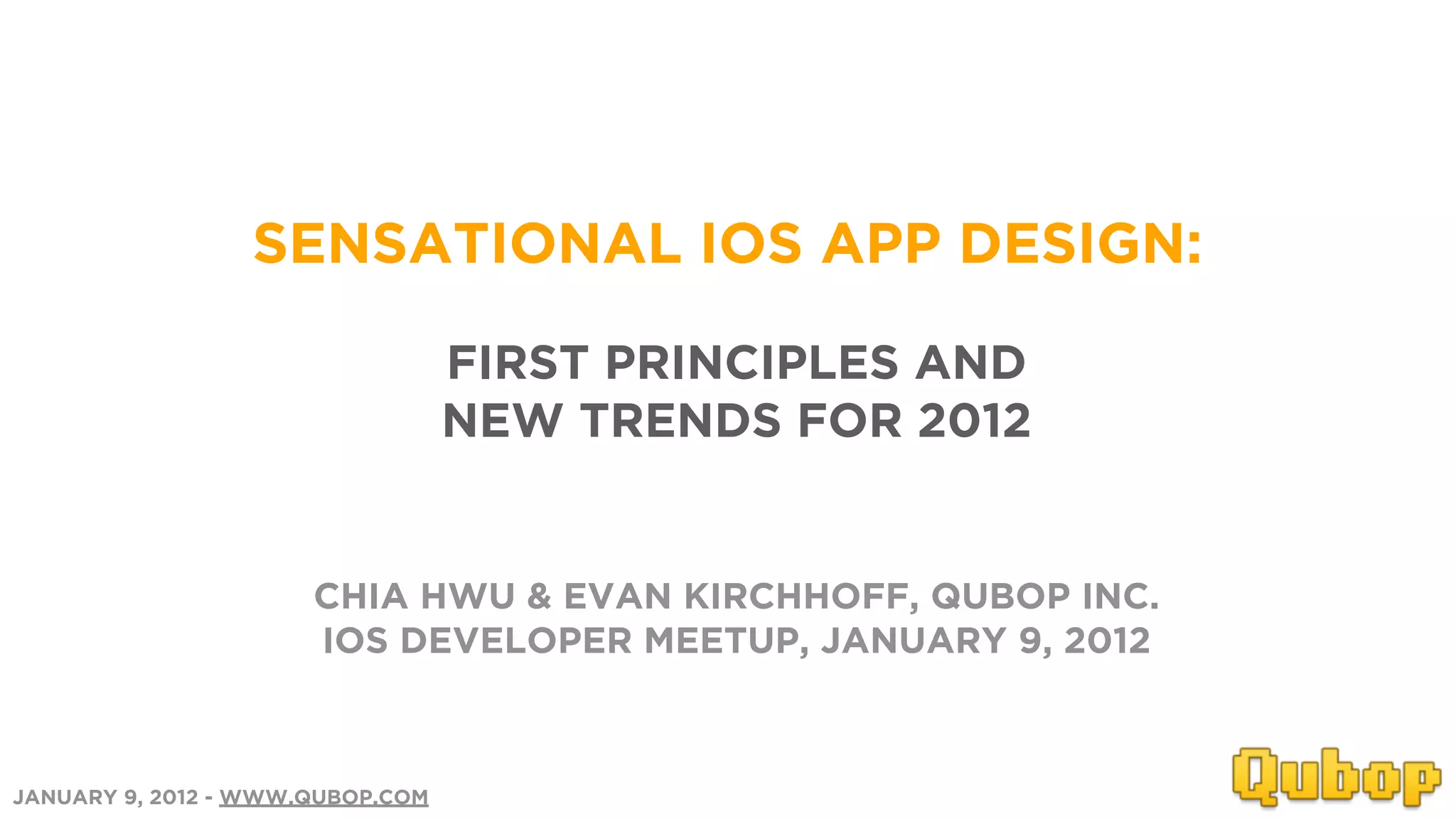 SENSATIONAL IOS APP DESIGN:

FIRST PRINCIPLES AND
NEW TRENDS FOR 2012

CHIA HWU & EVAN KIRCHHOFF, QUBOP INC.
IOS DEVELOPER MEETUP, JANUARY 9, 2012

JANUARY 9, 2012 - WWW.QUBOP.COM

Qubop